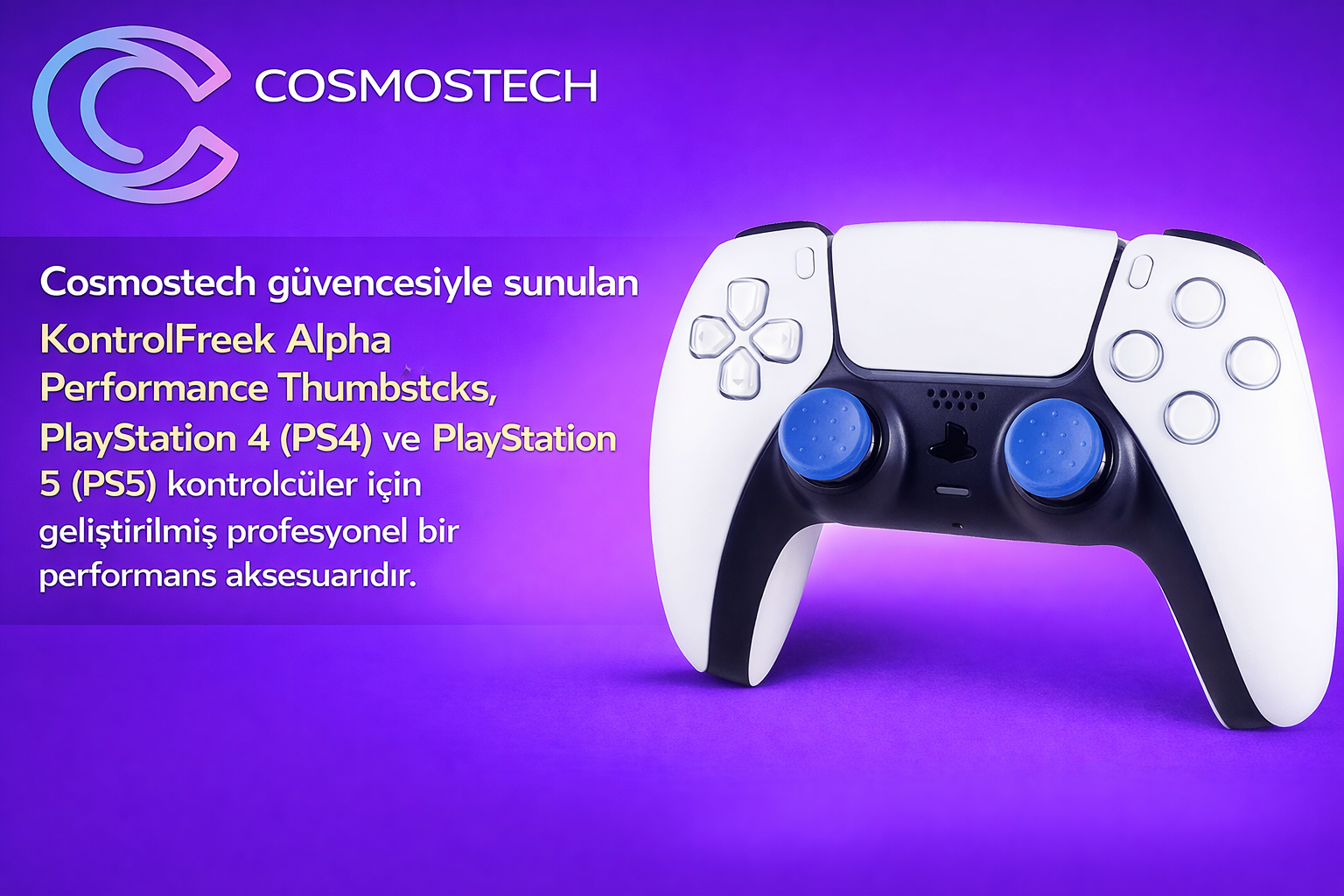 COSMOSTECH

Cosmostech güvencesiyle sunulan KontrolFreek Alpha Performance Thumbstcks, PlayStation 4 (PS4) ve PlayStation 5 (PS5) kontrolcüler için geliştirilmiş profesyonel bir performans aksesuarıdır.